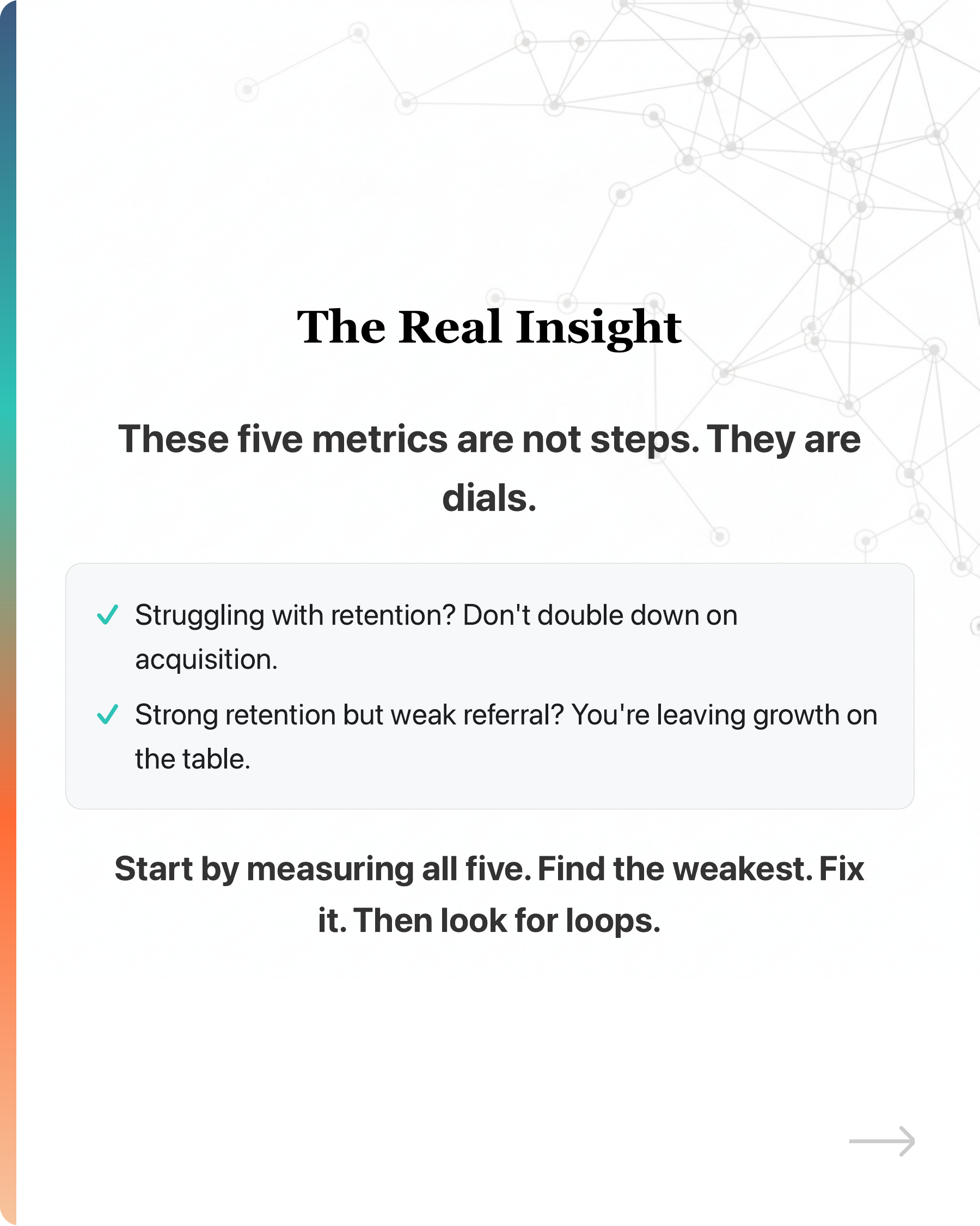 The Real Insight

These five metrics are not steps. They are dials.

✓ Struggling with retention? Don't double down on acquisition.

✓ Strong retention but weak referral? You're leaving growth on the table.

Start by measuring all five. Find the weakest. Fix it. Then look for loops.